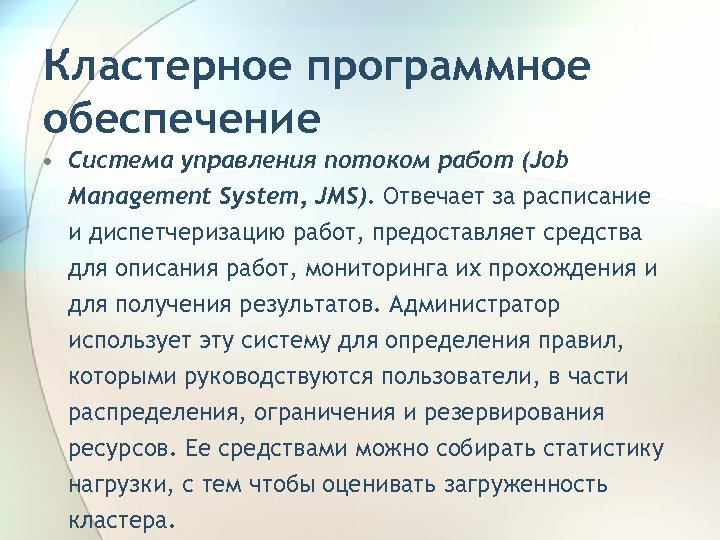 Кластерное программное обеспечение

• Система управления потоком работ (Job Management System, JMS). Отвечает за расписание и диспетчеризацию работ, предоставляет средства для описания работ, мониторинга их прохождения и для получения результатов. Администратор использует эту систему для определения правил, которыми руководствуются пользователи, в части распределения, ограничения и резервирования ресурсов. Ее средствами можно собирать статистику нагрузки, с тем чтобы оценивать загруженность кластера.